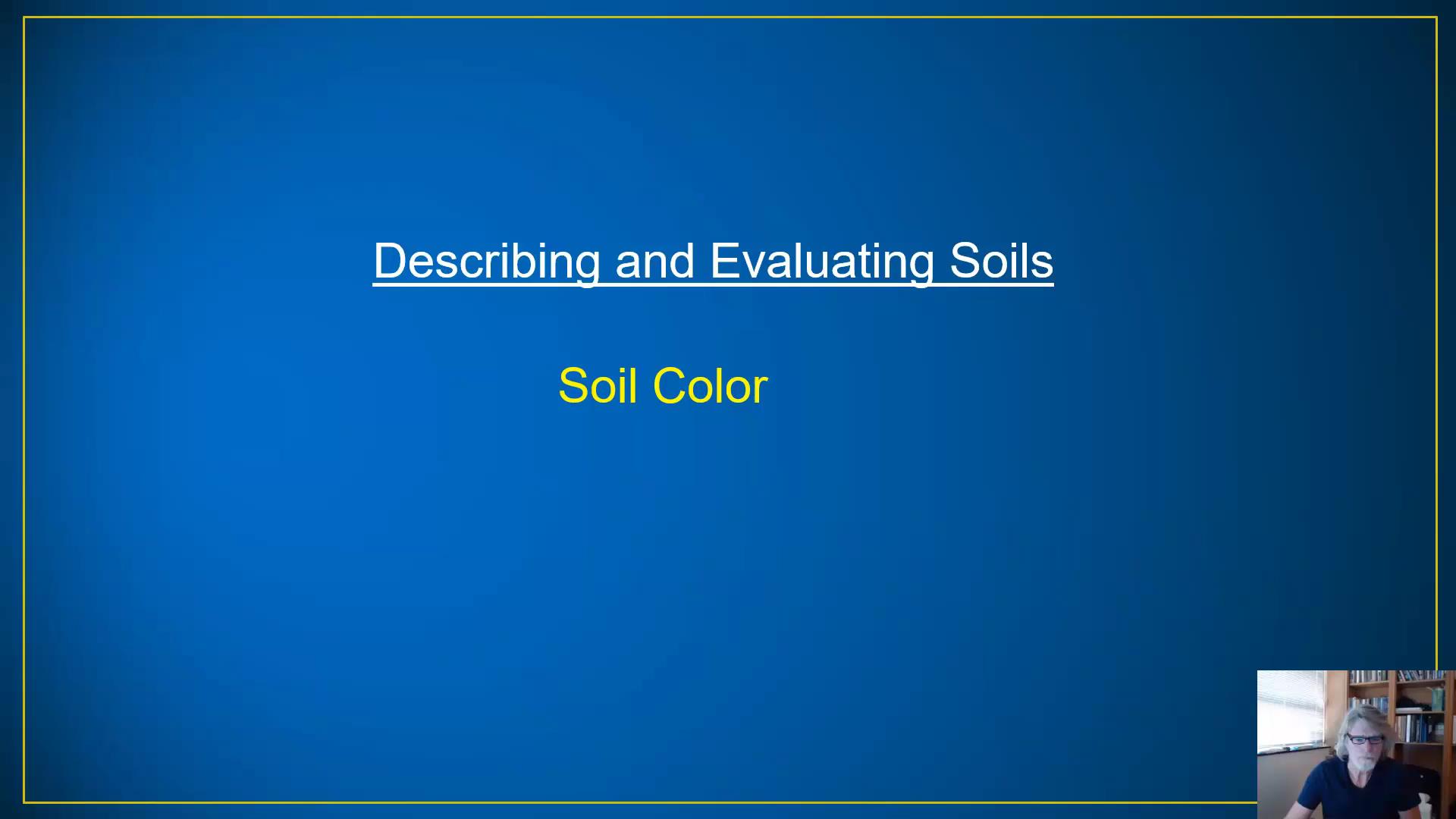 Describing and Evaluating Soils

Soil Color